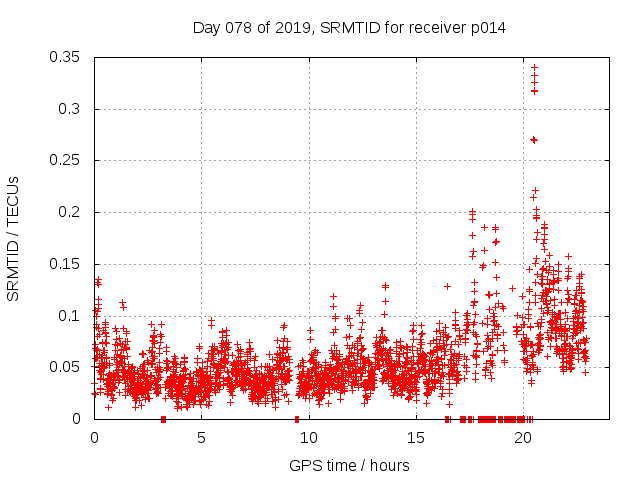 Day 078 of 2019, SRMTID for receiver p014

SRMTID / TECUs

0.35
0.3
0.25
0.2
0.15
0.1
0.05
0

0
5
10
15
20

GPS time / hours